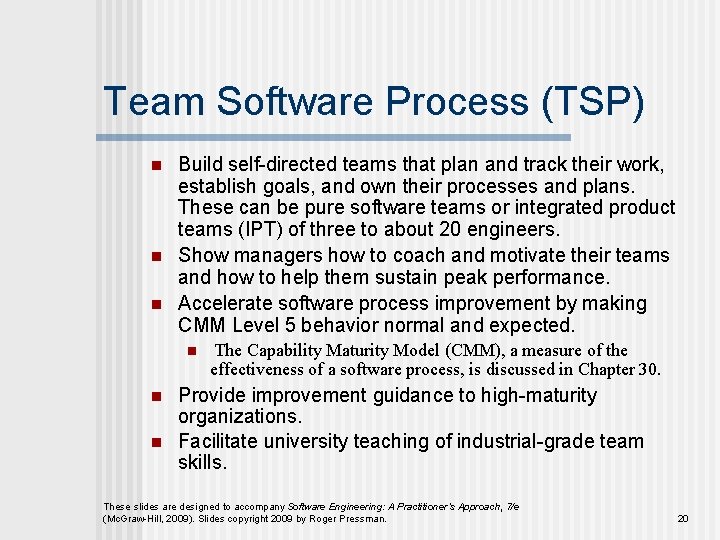 Team Software Process (TSP)

- Build self-directed teams that plan and track their work, establish goals, and own their processes and plans. These can be pure software teams or integrated product teams (IPT) of three to about 20 engineers.
- Show managers how to coach and motivate their teams and how to help them sustain peak performance.
- Accelerate software process improvement by making CMM Level 5 behavior normal and expected.
  - The Capability Maturity Model (CMM), a measure of the effectiveness of a software process, is discussed in Chapter 30.
- Provide improvement guidance to high-maturity organizations.
- Facilitate university teaching of industrial-grade team skills.

These slides are designed to accompany Software Engineering: A Practitioner's Approach, 7/e (McGraw-Hill, 2009). Slides copyright 2009 by Roger Pressman.

20